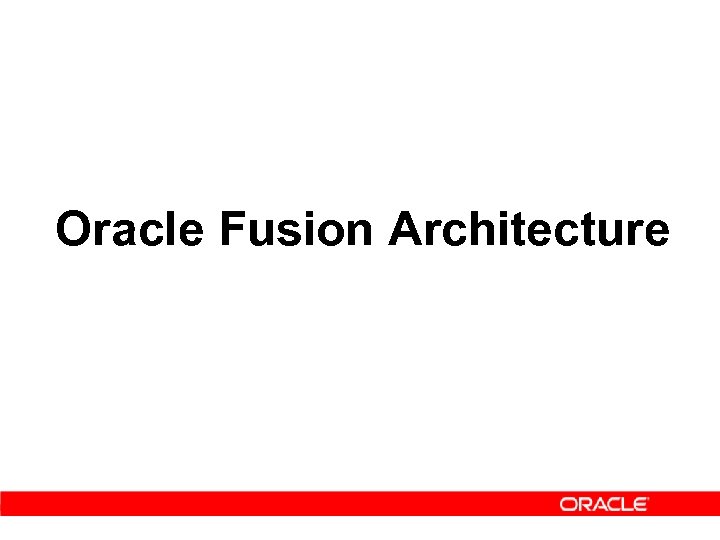 Oracle Fusion Architecture

ORACLE